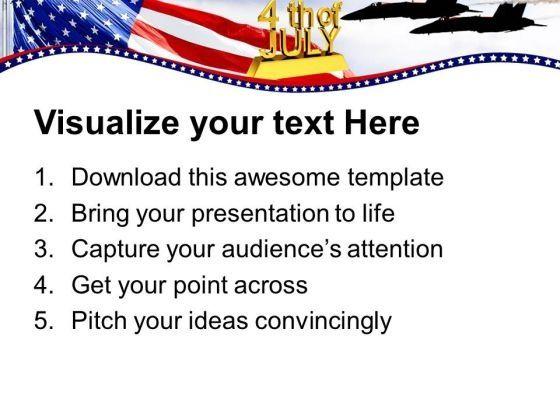 4 th of JULY

Visualize your text Here

1. Download this awesome template
2. Bring your presentation to life
3. Capture your audience's attention
4. Get your point across
5. Pitch your ideas convincingly